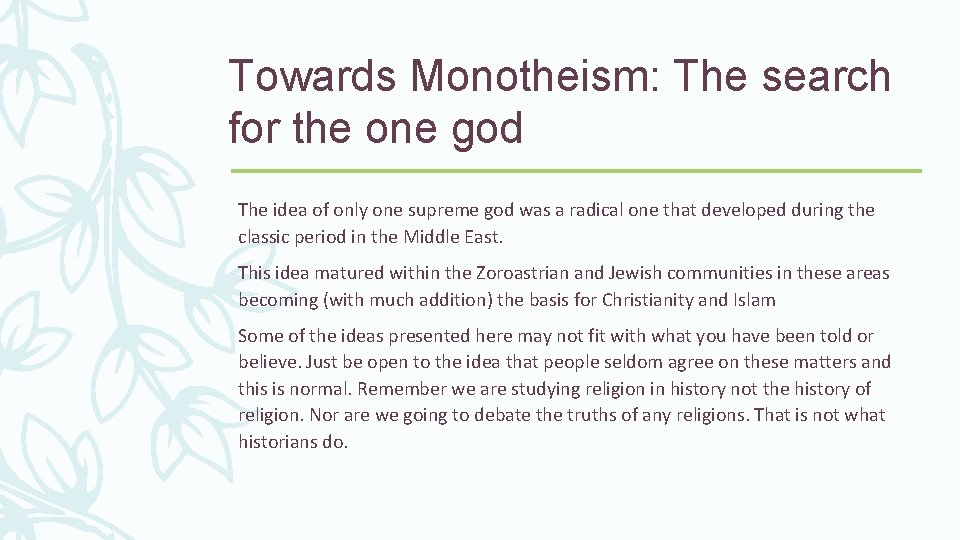 Towards Monotheism: The search for the one god

The idea of only one supreme god was a radical one that developed during the classic period in the Middle East.

This idea matured within the Zoroastrian and Jewish communities in these areas becoming (with much addition) the basis for Christianity and Islam

Some of the ideas presented here may not fit with what you have been told or believe. Just be open to the idea that people seldom agree on these matters and this is normal. Remember we are studying religion in history not the history of religion. Nor are we going to debate the truths of any religions. That is not what historians do.